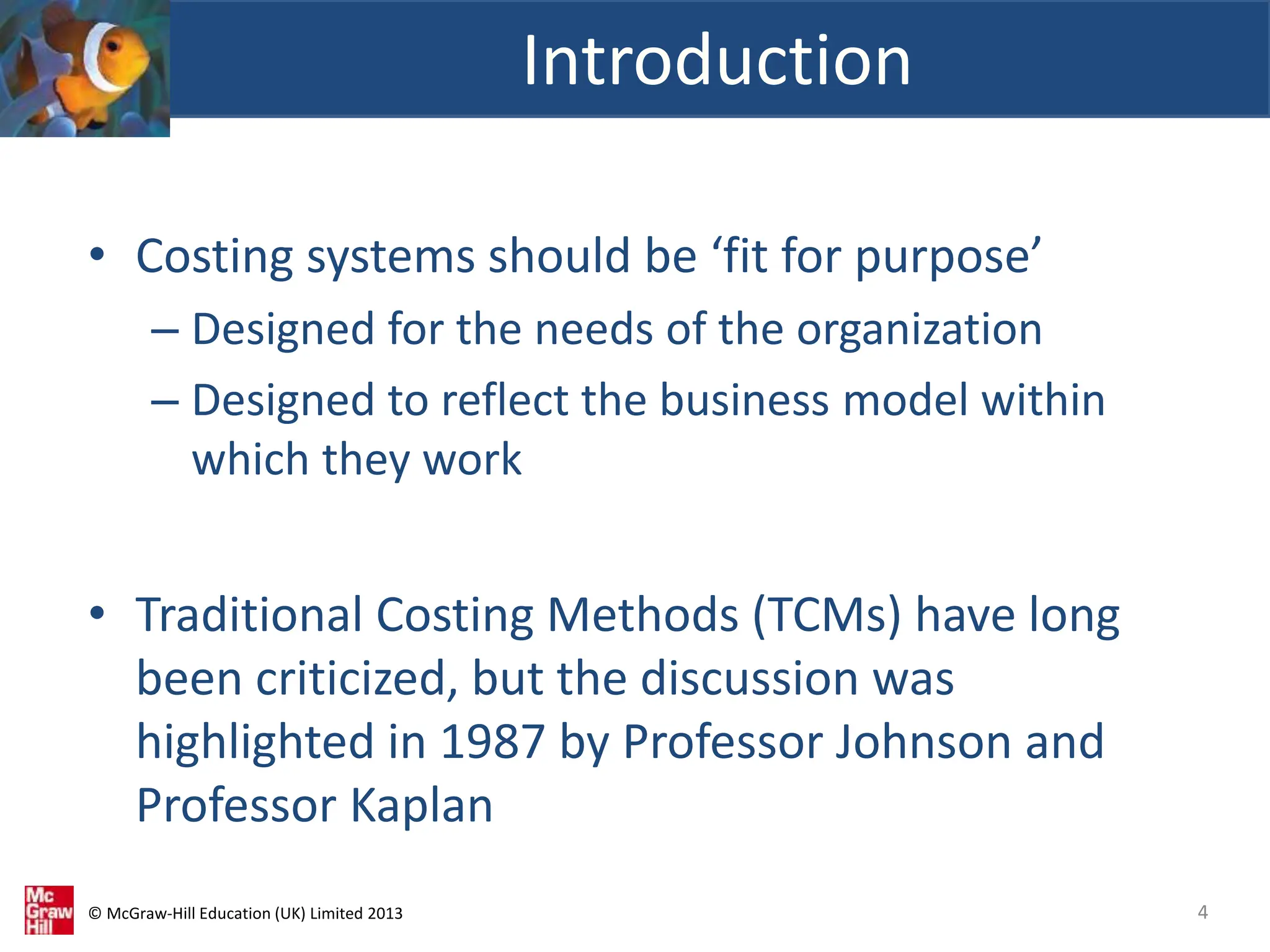 Introduction

• Costing systems should be ‘fit for purpose’
– Designed for the needs of the organization
– Designed to reflect the business model within which they work

• Traditional Costing Methods (TCMs) have long been criticized, but the discussion was highlighted in 1987 by Professor Johnson and Professor Kaplan

Mc Graw Hill

© McGraw-Hill Education (UK) Limited 2013

4